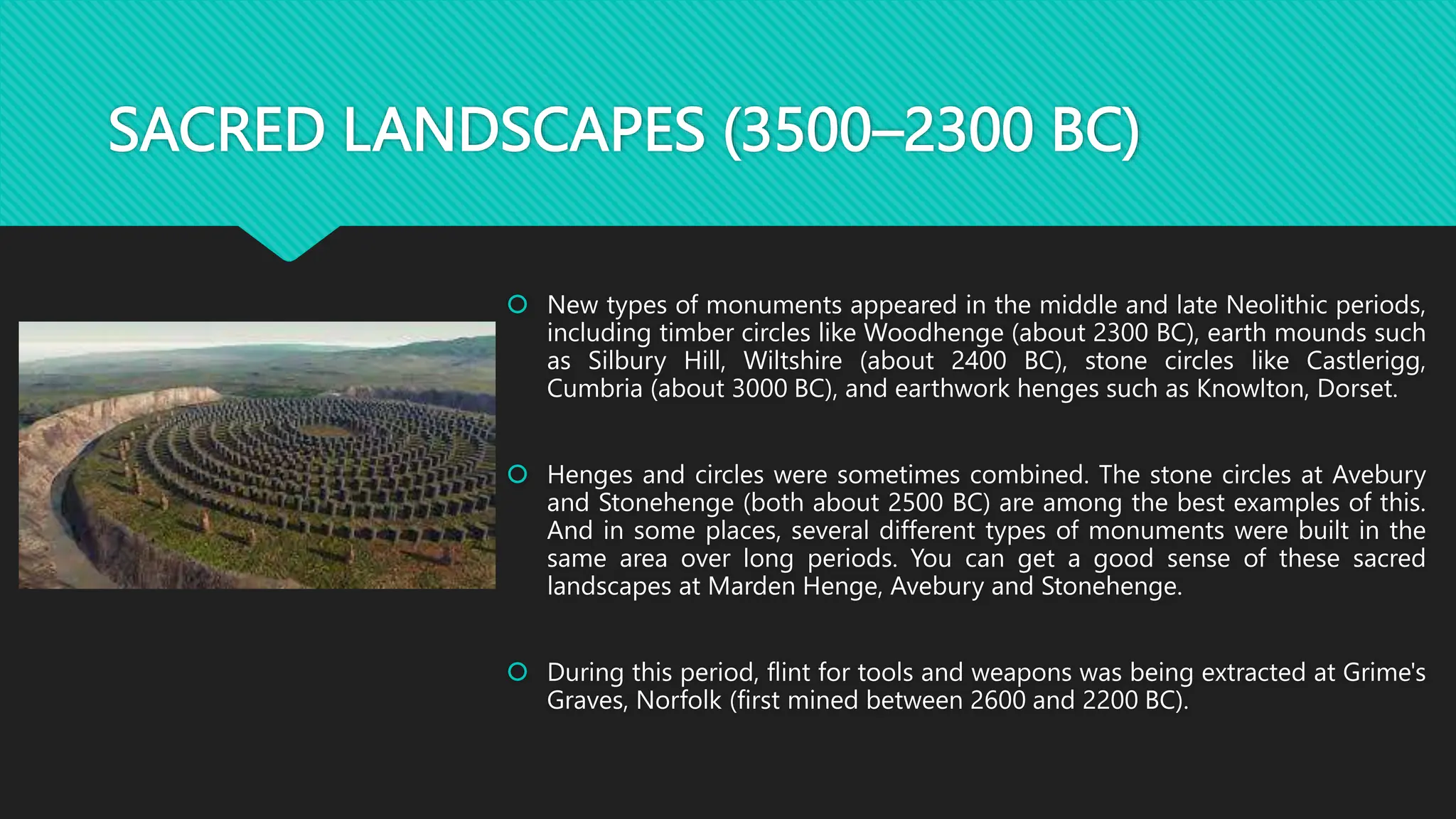 SACRED LANDSCAPES (3500–2300 BC)

New types of monuments appeared in the middle and late Neolithic periods, including timber circles like Woodhenge (about 2300 BC), earth mounds such as Silbury Hill, Wiltshire (about 2400 BC), stone circles like Castlerigg, Cumbria (about 3000 BC), and earthwork henges such as Knowlton, Dorset.

Henges and circles were sometimes combined. The stone circles at Avebury and Stonehenge (both about 2500 BC) are among the best examples of this. And in some places, several different types of monuments were built in the same area over long periods. You can get a good sense of these sacred landscapes at Marden Henge, Avebury and Stonehenge.

During this period, flint for tools and weapons was being extracted at Grime's Graves, Norfolk (first mined between 2600 and 2200 BC).